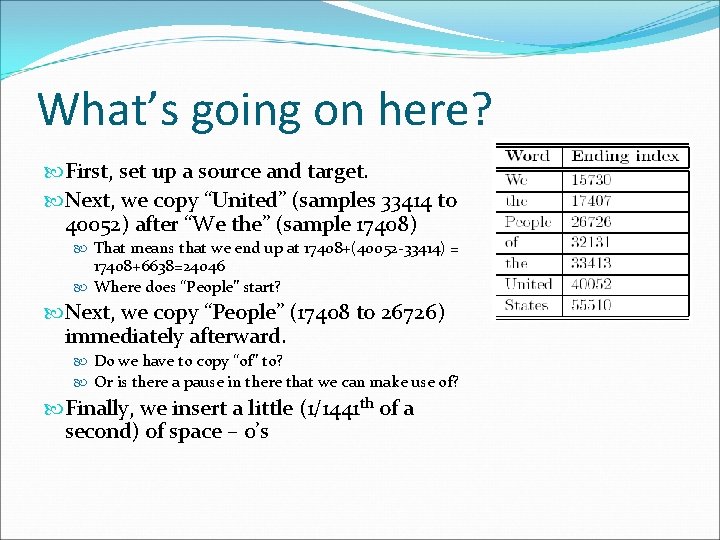 What's going on here?

First, set up a source and target.

Next, we copy "United" (samples 33414 to 40052) after "We the" (sample 17408)

That means that we end up at 17408+(40052-33414) = 17408+6638=24046

Where does "People" start?

Next, we copy "People" (17408 to 26726) immediately afterward.

Do we have to copy "of" to?

Or is there a pause in there that we can make use of?

Finally, we insert a little (1/1441$^{th}$ of a second) of space – 0's

| Word | Ending index |
|---|---|
| We | 15730 |
| the | 17407 |
| People | 26726 |
| of | 32131 |
| the | 33413 |
| United | 40052 |
| States | 55510 |